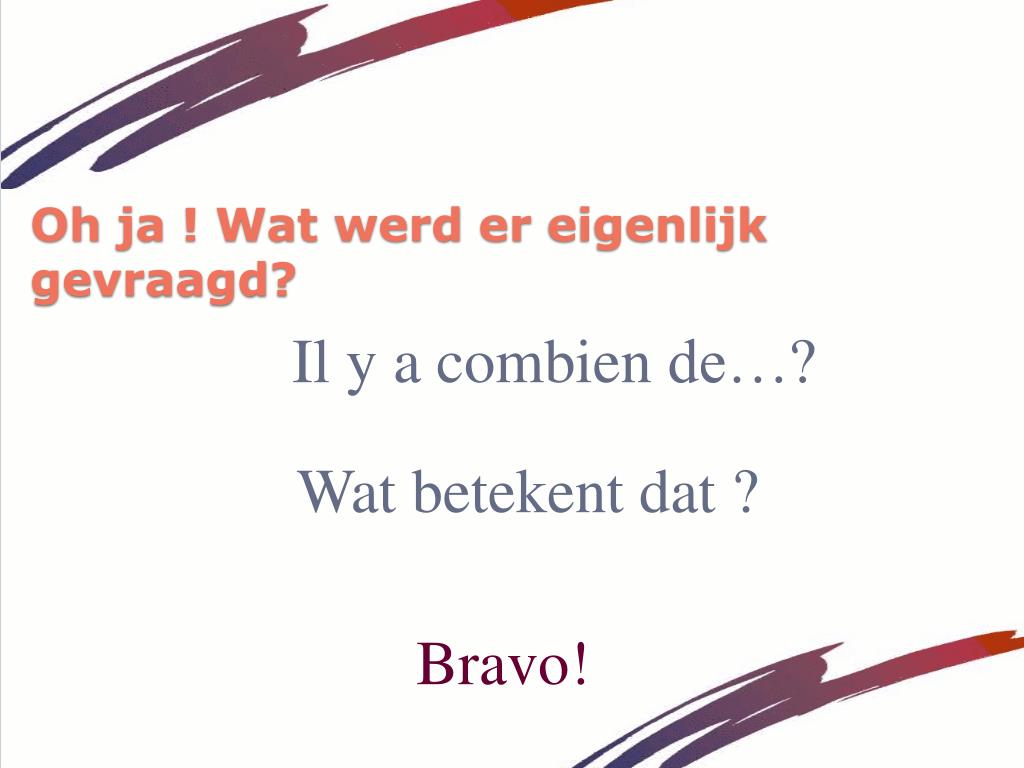 Oh ja ! Wat werd er eigenlijk gevraagd?

Il y a combien de…?

Wat betekent dat ?

Bravo!